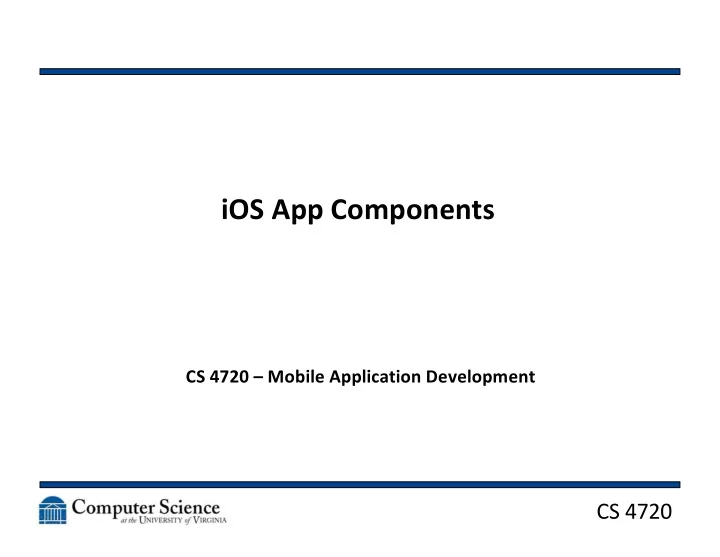 iOS App Components

CS 4720 – Mobile Application Development

Computer Science at the UNIVERSITY of VIRGINIA

CS 4720